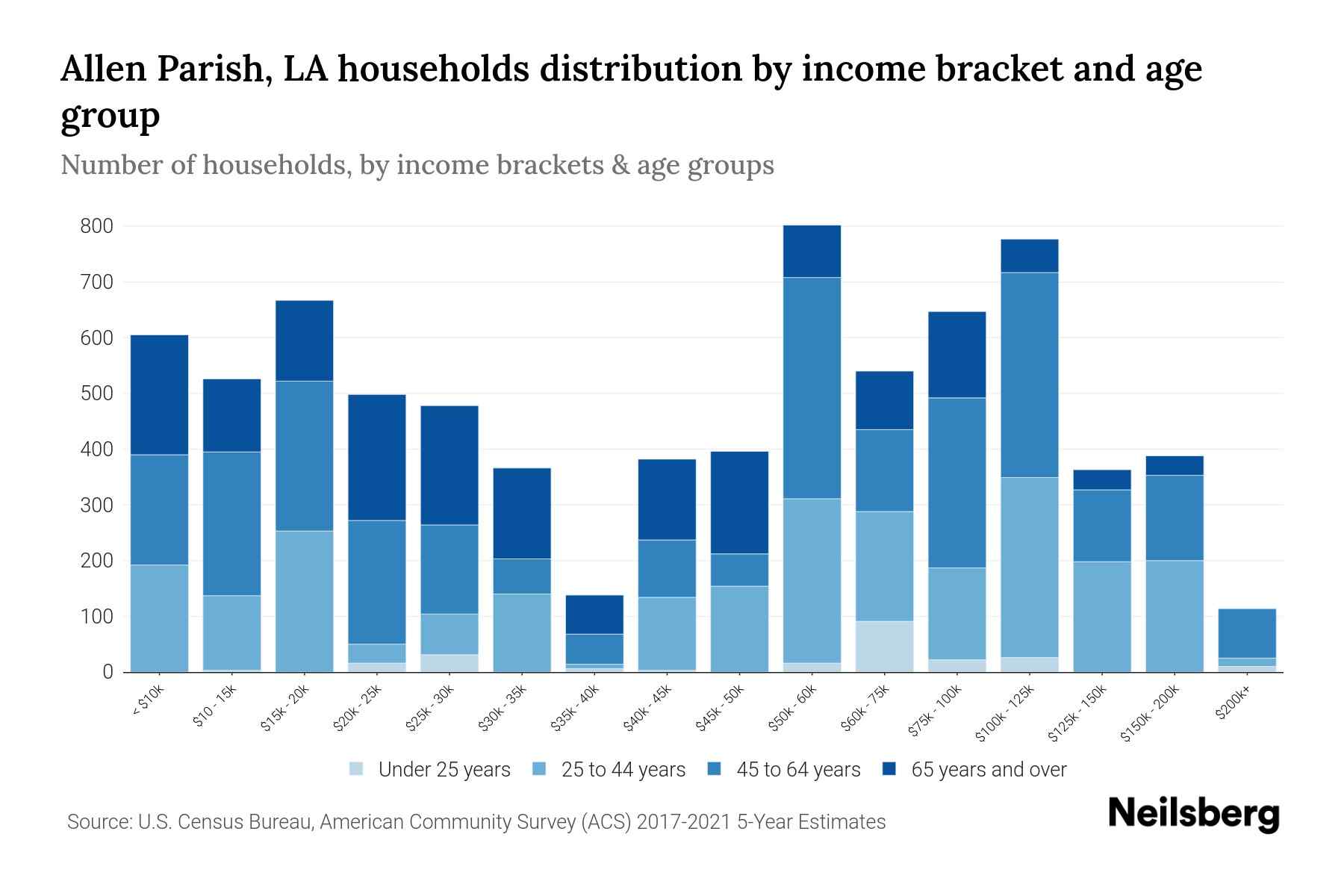 Allen Parish, LA households distribution by income bracket and age group

Number of households, by income brackets & age groups

800
700
600
500
400
300
200
100
0

< $10k
$10 - 15k
$15k - 20k
$20k - 25k
$25k - 30k
$30k - 35k
$35k - 40k
$40k - 45k
$45k - 50k
$50k - 60k
$60k - 75k
$75k - 100k
$100k - 125k
$125k - 150k
$150k - 200k
$200k+

Under 25 years
25 to 44 years
45 to 64 years
65 years and over

Source: U.S. Census Bureau, American Community Survey (ACS) 2017-2021 5-Year Estimates

Neilsberg